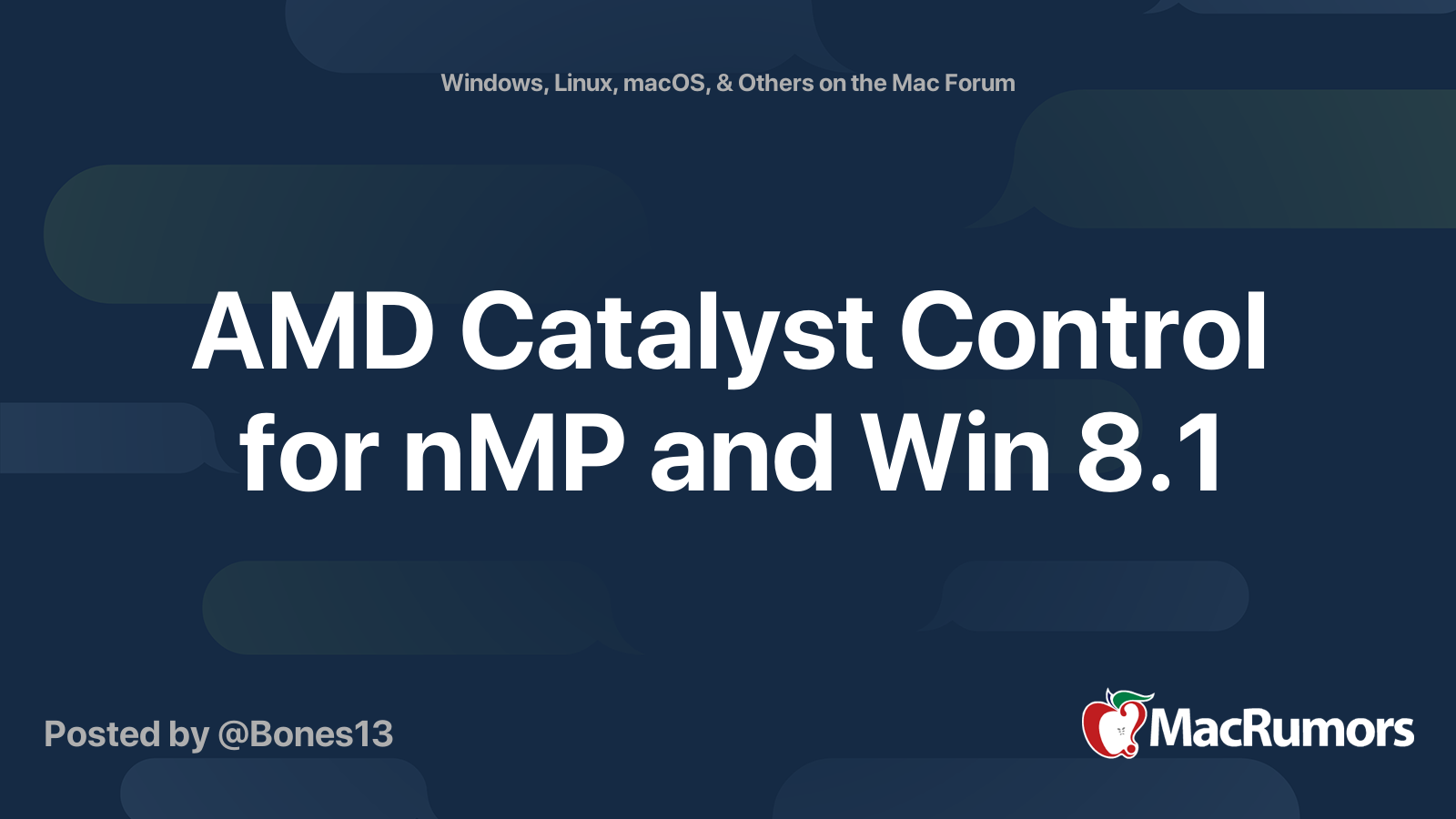 Windows, Linux, macOS, & Others on the Mac Forum

AMD Catalyst Control for nMP and Win 8.1

Posted by @Bones13

MacRumors